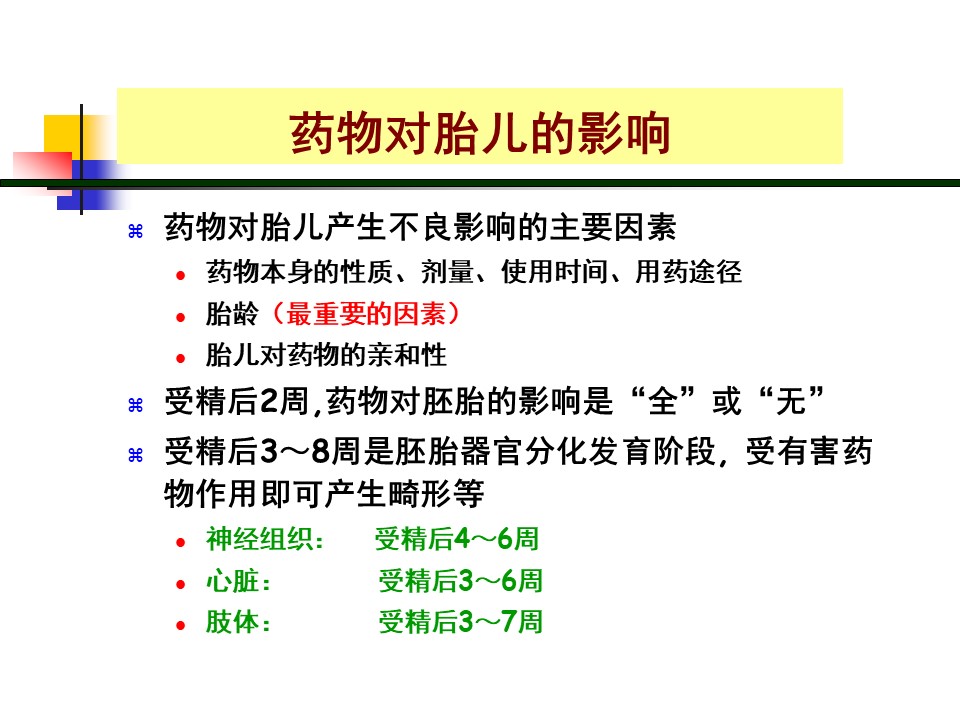 药物对胎儿的影响

⌘ 药物对胎儿产生不良影响的主要因素
• 药物本身的性质、剂量、使用时间、用药途径
• 胎龄（最重要的因素）
• 胎儿对药物的亲和性

⌘ 受精后2周,药物对胚胎的影响是“全”或“无”

⌘ 受精后3～8周是胚胎器官分化发育阶段，受有害药物作用即可产生畸形等
• 神经组织： 受精后4～6周
• 心脏： 受精后3～6周
• 肢体： 受精后3～7周